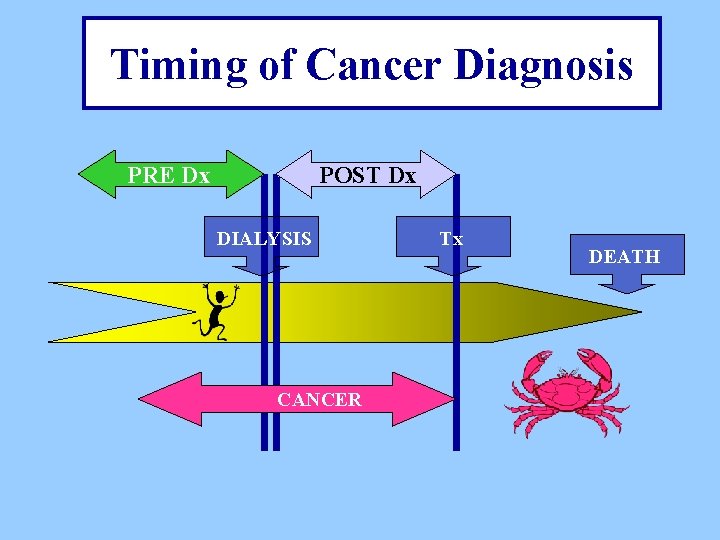 Timing of Cancer Diagnosis

PRE Dx

POST Dx

DIALYSIS

Tx

DEATH

CANCER